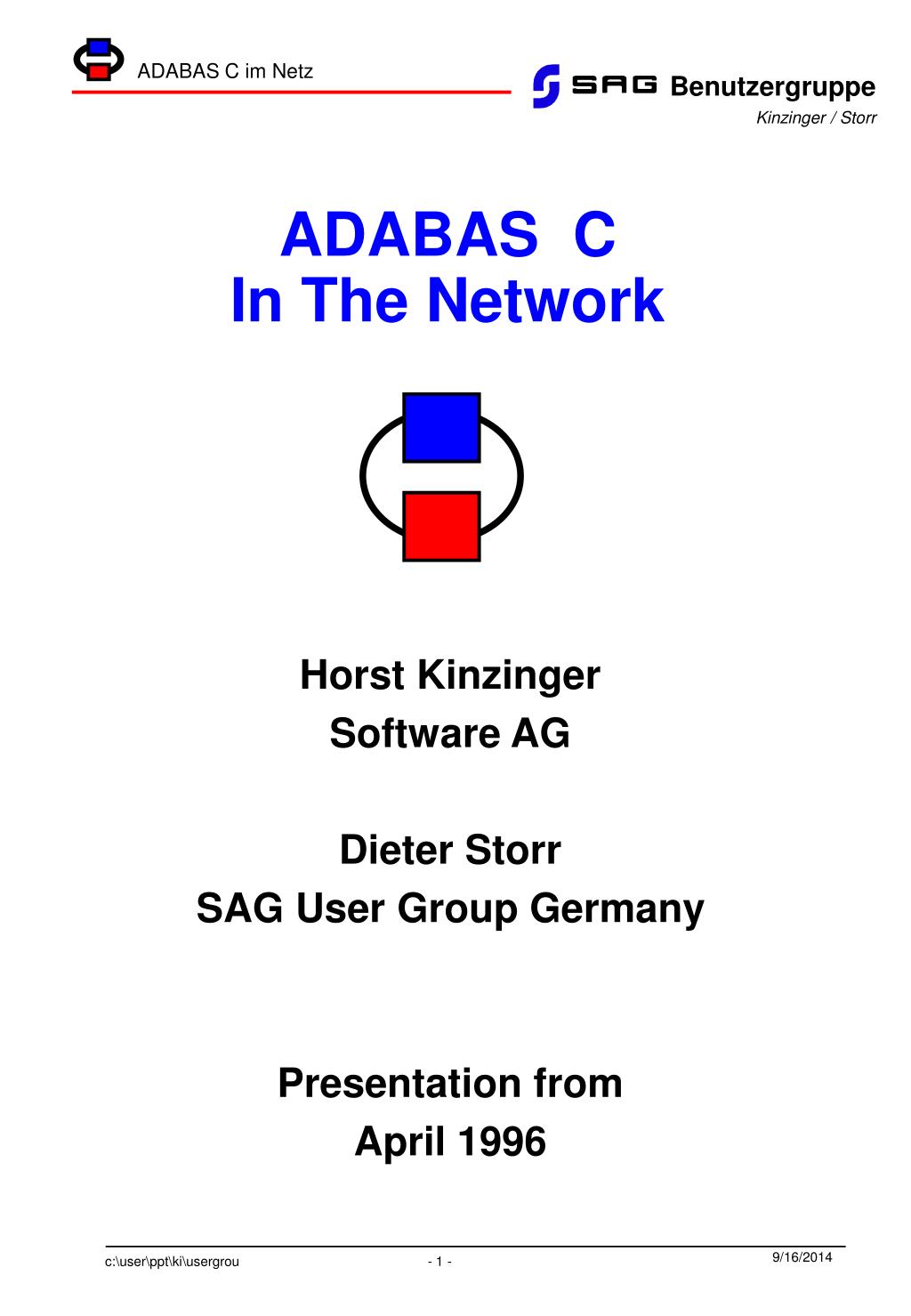 ADABAS C im Netz

SAG Benutzergruppe
Kinzinger / Storr

ADABAS C
In The Network

Horst Kinzinger
Software AG

Dieter Storr
SAG User Group Germany

Presentation from
April 1996

c:\user\ppt\ki\usergrou - 1 - 9/16/2014